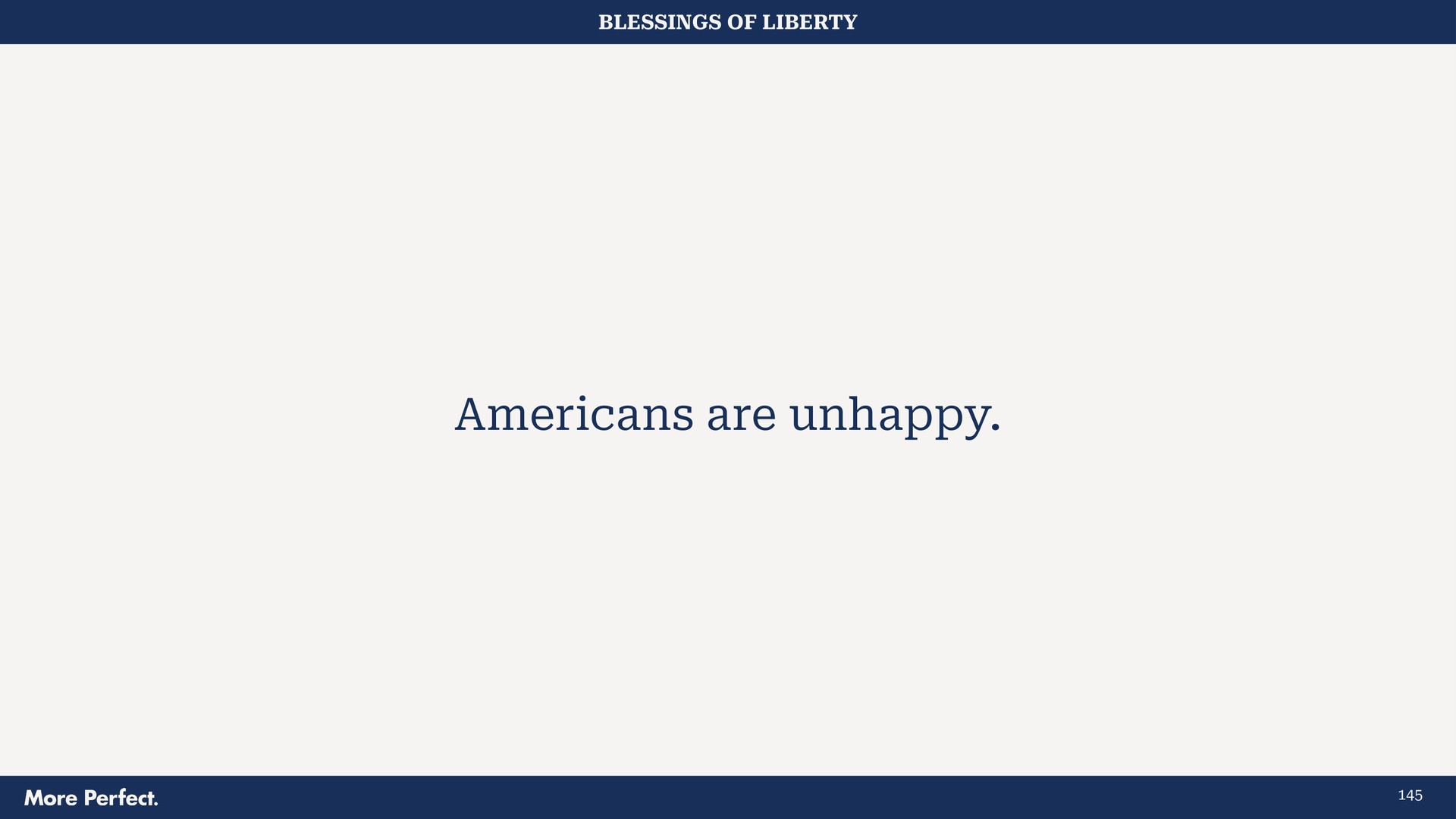 BLESSINGS OF LIBERTY

Americans are unhappy.

More Perfect.

145